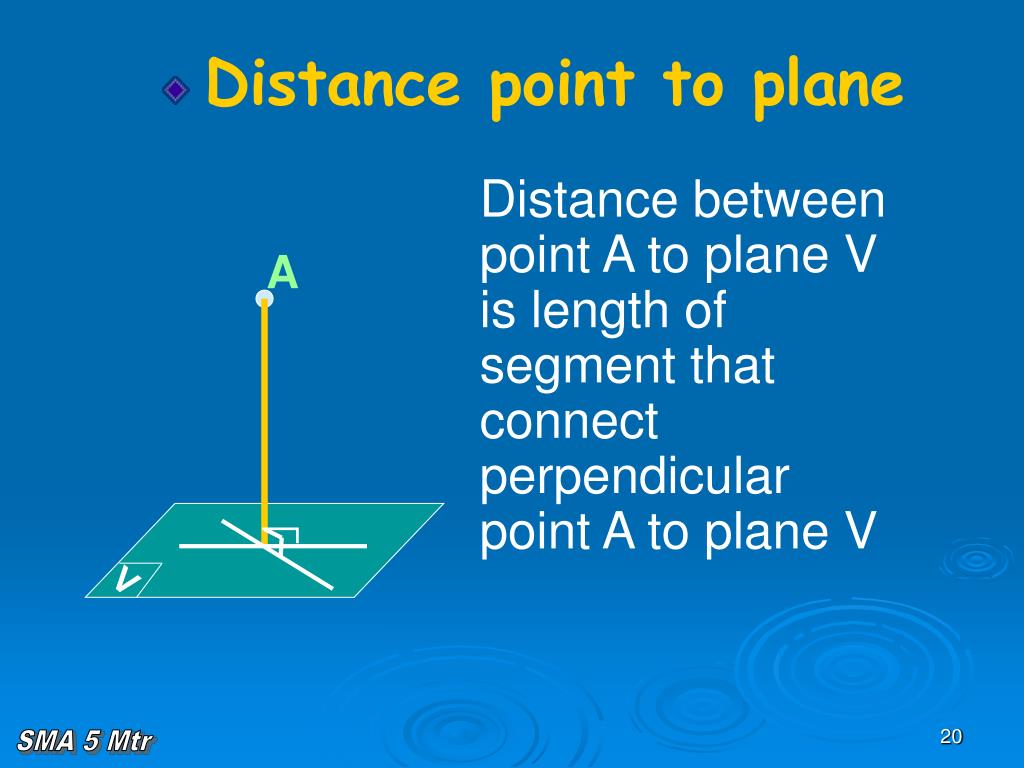 Distance point to plane

A

V

Distance between point A to plane V is length of segment that connect perpendicular point A to plane V

SMA 5 Mtr

20